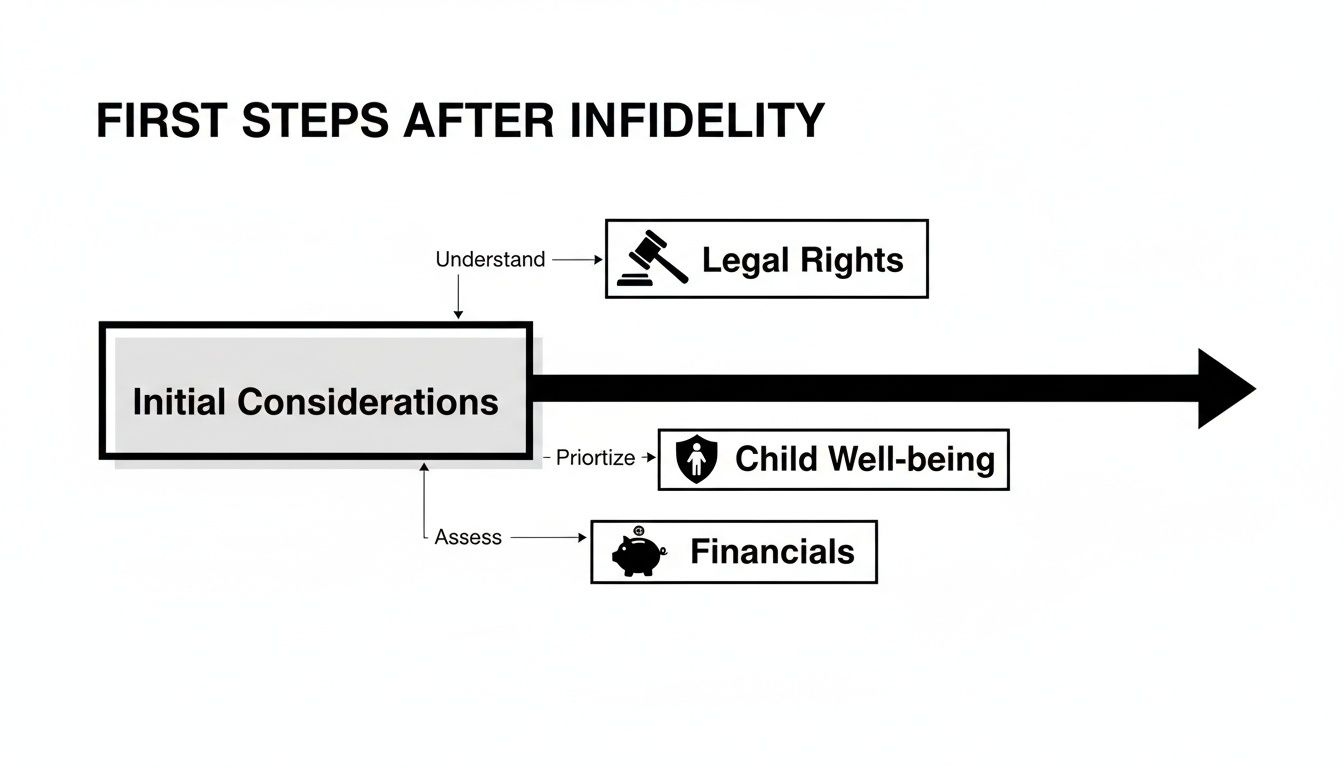 FIRST STEPS AFTER INFIDELITY

Understand

Legal Rights

Initial Considerations

Priortize

Child Well-being

Assess

Financials